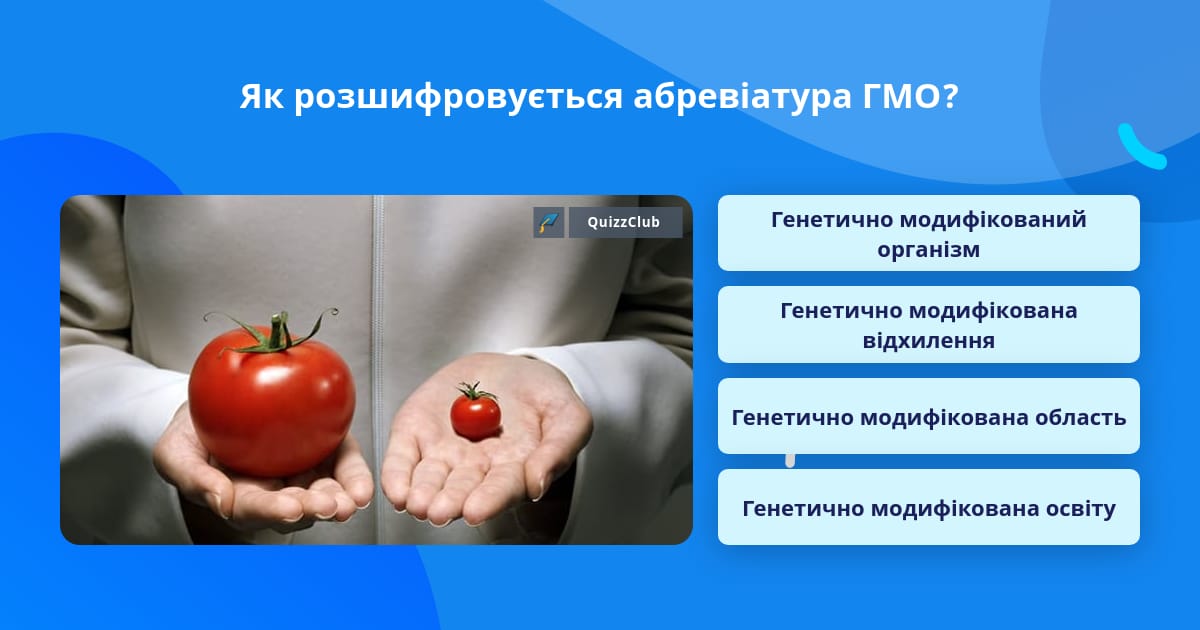 Як розшифровується абревіатура ГМО?

QuizzClub

Генетично модифікований організм

Генетично модифікована відхилення

Генетично модифікована область

Генетично модифікована освіту